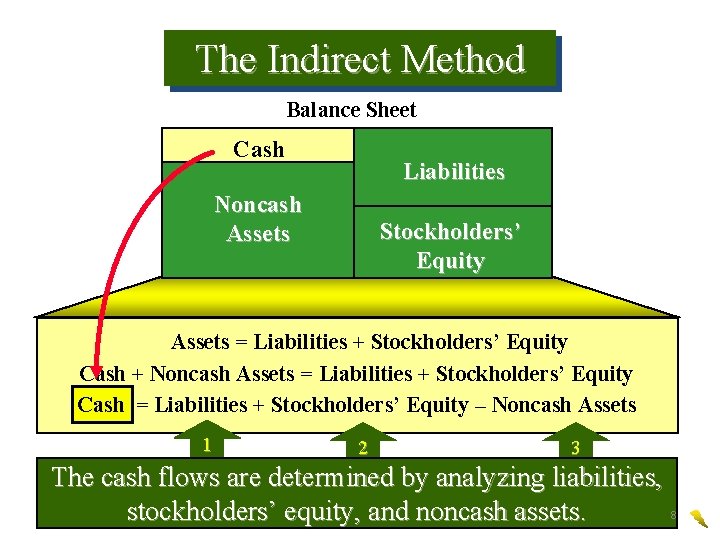 The Indirect Method

Balance Sheet

Cash

Noncash Assets

Liabilities

Stockholders' Equity

Assets = Liabilities + Stockholders' Equity

Cash + Noncash Assets = Liabilities + Stockholders' Equity

Cash = Liabilities + Stockholders' Equity – Noncash Assets

1

2

3

The cash flows are determined by analyzing liabilities, stockholders' equity, and noncash assets.

8